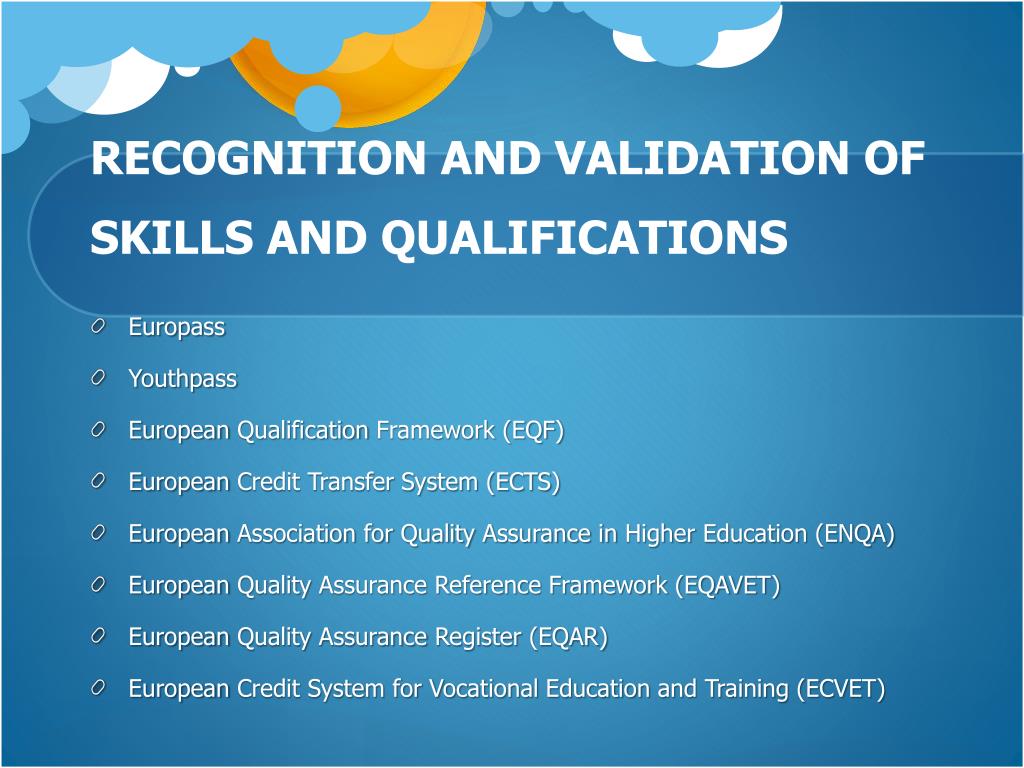 RECOGNITION AND VALIDATION OF SKILLS AND QUALIFICATIONS

Europass

Youthpass

European Qualification Framework (EQF)

European Credit Transfer System (ECTS)

European Association for Quality Assurance in Higher Education (ENQA)

European Quality Assurance Reference Framework (EQAVET)

European Quality Assurance Register (EQAR)

European Credit System for Vocational Education and Training (ECVET)